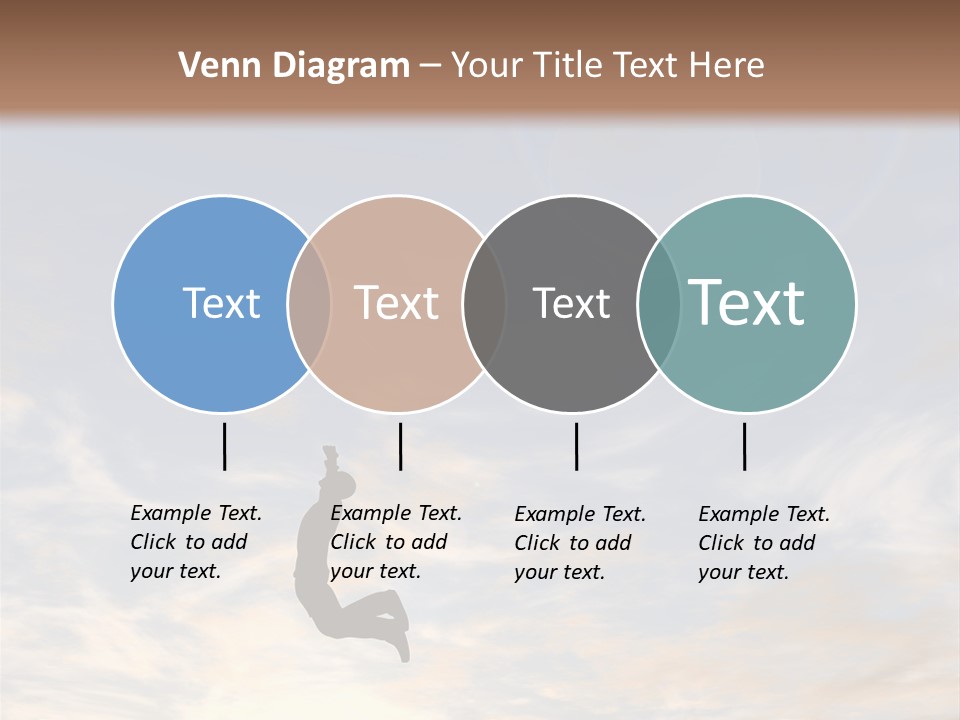 Venn Diagram – Your Title Text Here

Text

Text

Text

Text

Example Text. Click to add your text.

Example Text. Click to add your text.

Example Text. Click to add your text.

Example Text. Click to add your text.